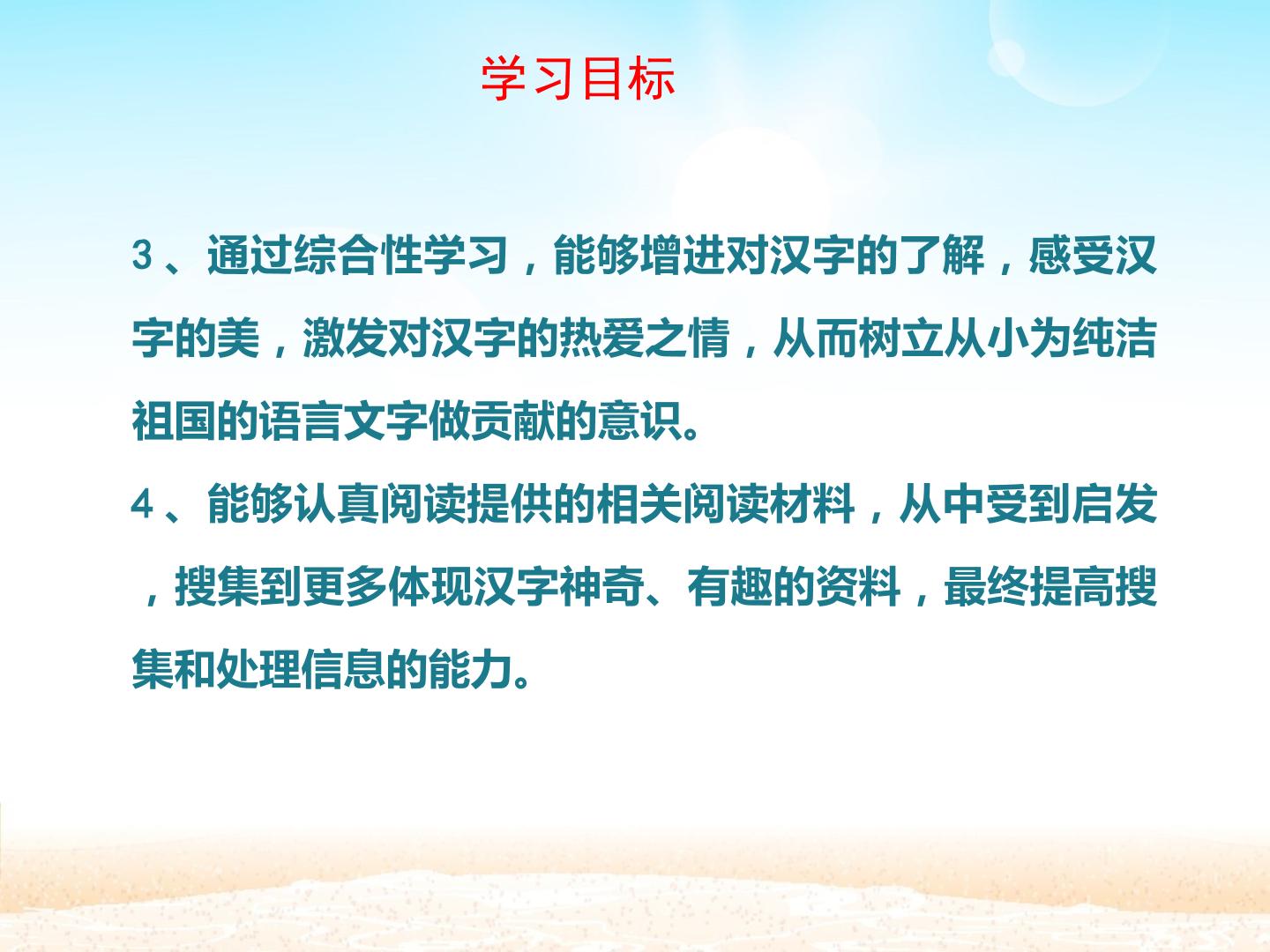 学习目标

3、通过综合性学习，能够增进对汉字的了解，感受汉字的美，激发对汉字的热爱之情，从而树立从小为纯洁祖国的语言文字做贡献的意识。

4、能够认真阅读提供的相关阅读材料，从中受到启发，搜集到更多体现汉字神奇、有趣的资料，最终提高搜集和处理信息的能力。